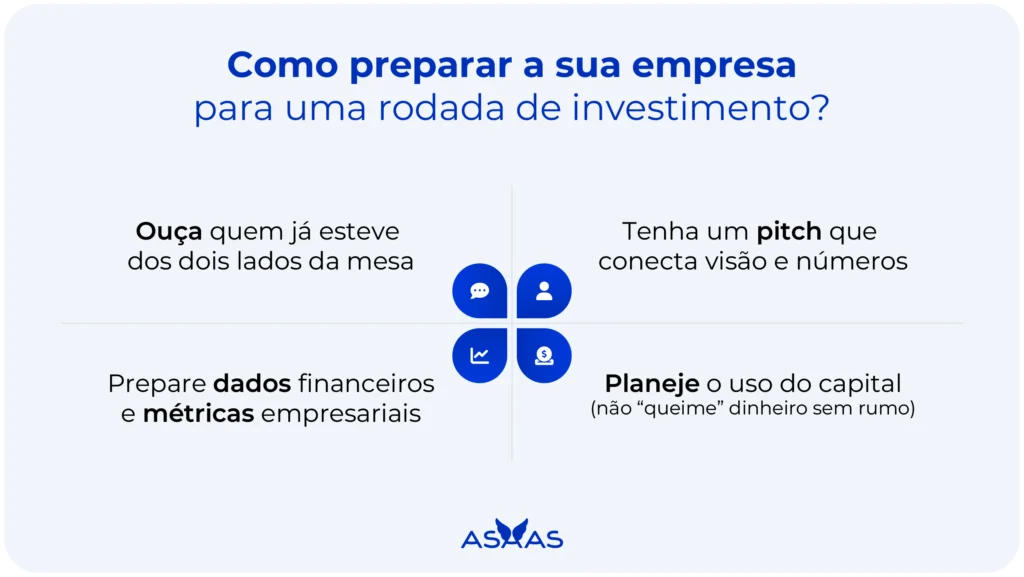 Como preparar a sua empresa
para uma rodada de investimento?

Ouça quem já esteve dos dois lados da mesa

Tenha um pitch que conecta visão e números

Prepare dados financeiros e métricas empresariais

Planeje o uso do capital
(não “queime” dinheiro sem rumo)

ASAAS